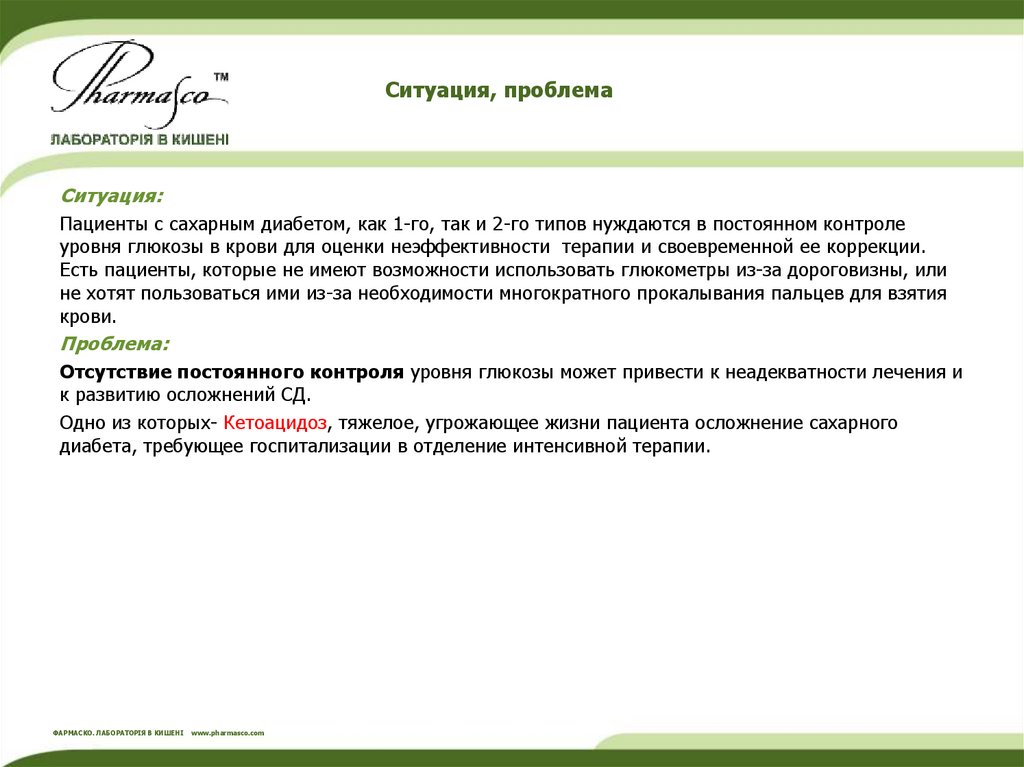 Pharmasco™
ЛАБОРАТОРІЯ В КИШЕНІ

Ситуация, проблема

Ситуация:

Пациенты с сахарным диабетом, как 1-го, так и 2-го типов нуждаются в постоянном контроле уровня глюкозы в крови для оценки неэффективности терапии и своевременной ее коррекции. Есть пациенты, которые не имеют возможности использовать глюкометры из-за дороговизны, или не хотят пользоваться ими из-за необходимости многократного прокалывания пальцев для взятия крови.

Проблема:

Отсутствие постоянного контроля уровня глюкозы может привести к неадекватности лечения и к развитию осложнений СД.

Одно из которых- Кетоацидоз, тяжелое, угрожающее жизни пациента осложнение сахарного диабета, требующее госпитализации в отделение интенсивной терапии.

ФАРМАСКО. ЛАБОРАТОРІЯ В КИШЕНІ www.pharmasco.com